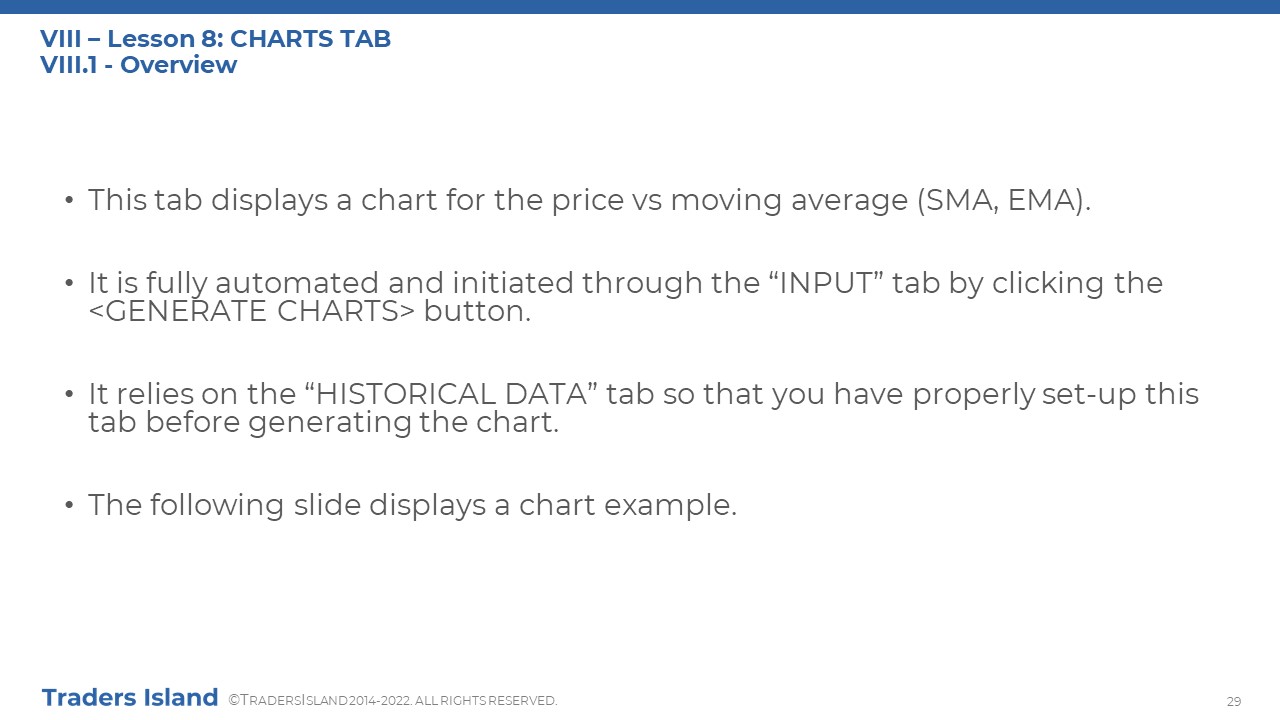 VIII – Lesson 8: CHARTS TAB
VIII.1 - Overview

• This tab displays a chart for the price vs moving average (SMA, EMA).

• It is fully automated and initiated through the “INPUT” tab by clicking the <GENERATE CHARTS> button.

• It relies on the “HISTORICAL DATA” tab so that you have properly set-up this tab before generating the chart.

• The following slide displays a chart example.

Traders Island ©TRADERSISLAND 2014-2022. ALL RIGHTS RESERVED.

29